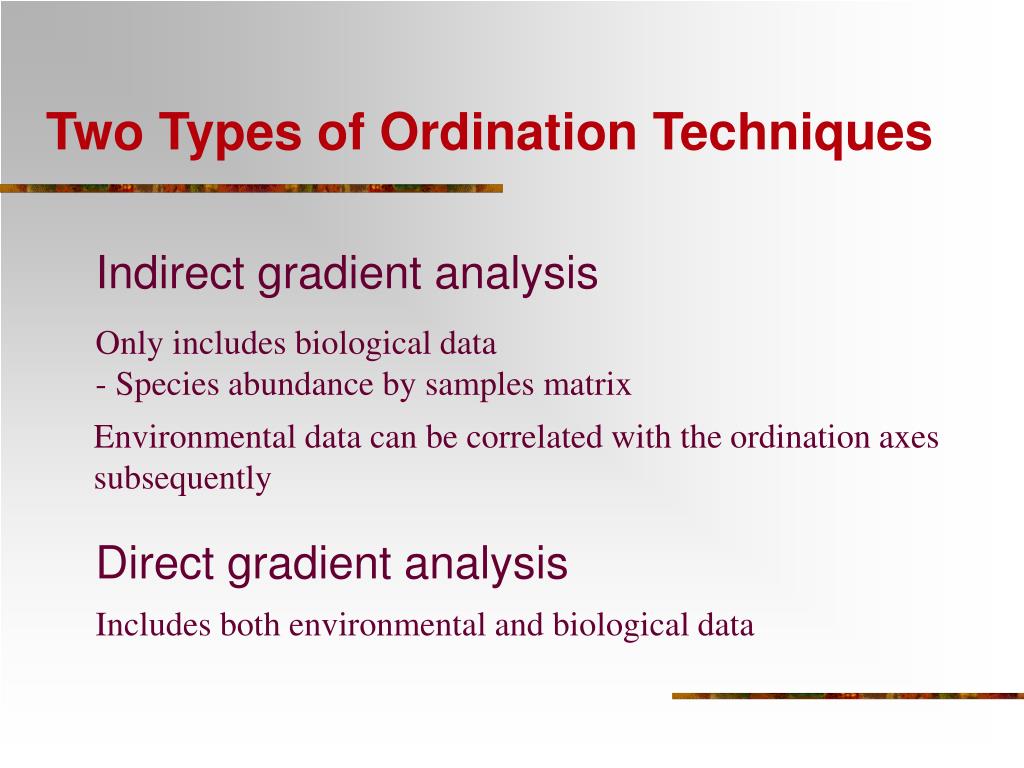 Two Types of Ordination Techniques

Indirect gradient analysis

Only includes biological data
- Species abundance by samples matrix

Environmental data can be correlated with the ordination axes subsequently

Direct gradient analysis

Includes both environmental and biological data